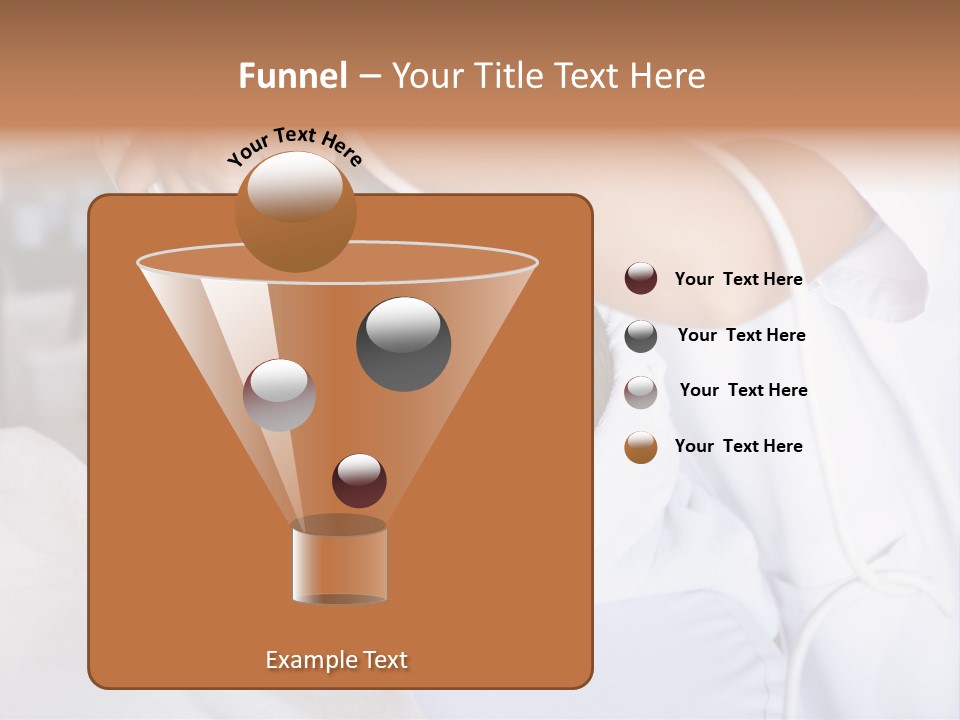 Funnel – Your Title Text Here

Your Text Here

Your Text Here

Your Text Here

Your Text Here

Your Text Here

Example Text